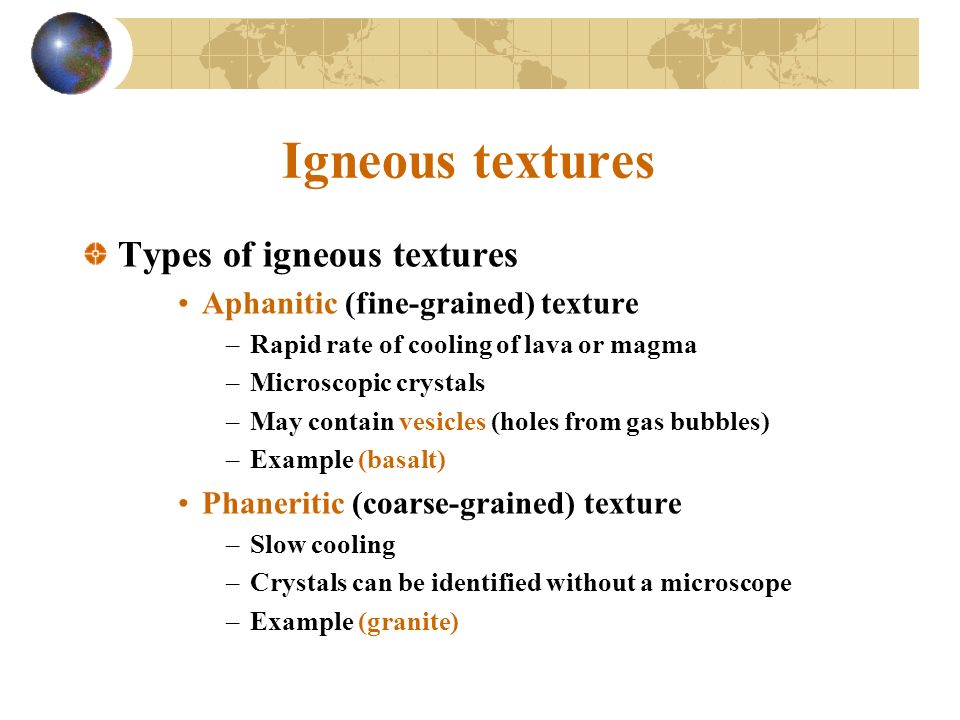 Igneous textures

Types of igneous textures

• Aphanitic (fine-grained) texture

– Rapid rate of cooling of lava or magma

– Microscopic crystals

– May contain vesicles (holes from gas bubbles)

– Example (basalt)

• Phaneritic (coarse-grained) texture

– Slow cooling

– Crystals can be identified without a microscope

– Example (granite)